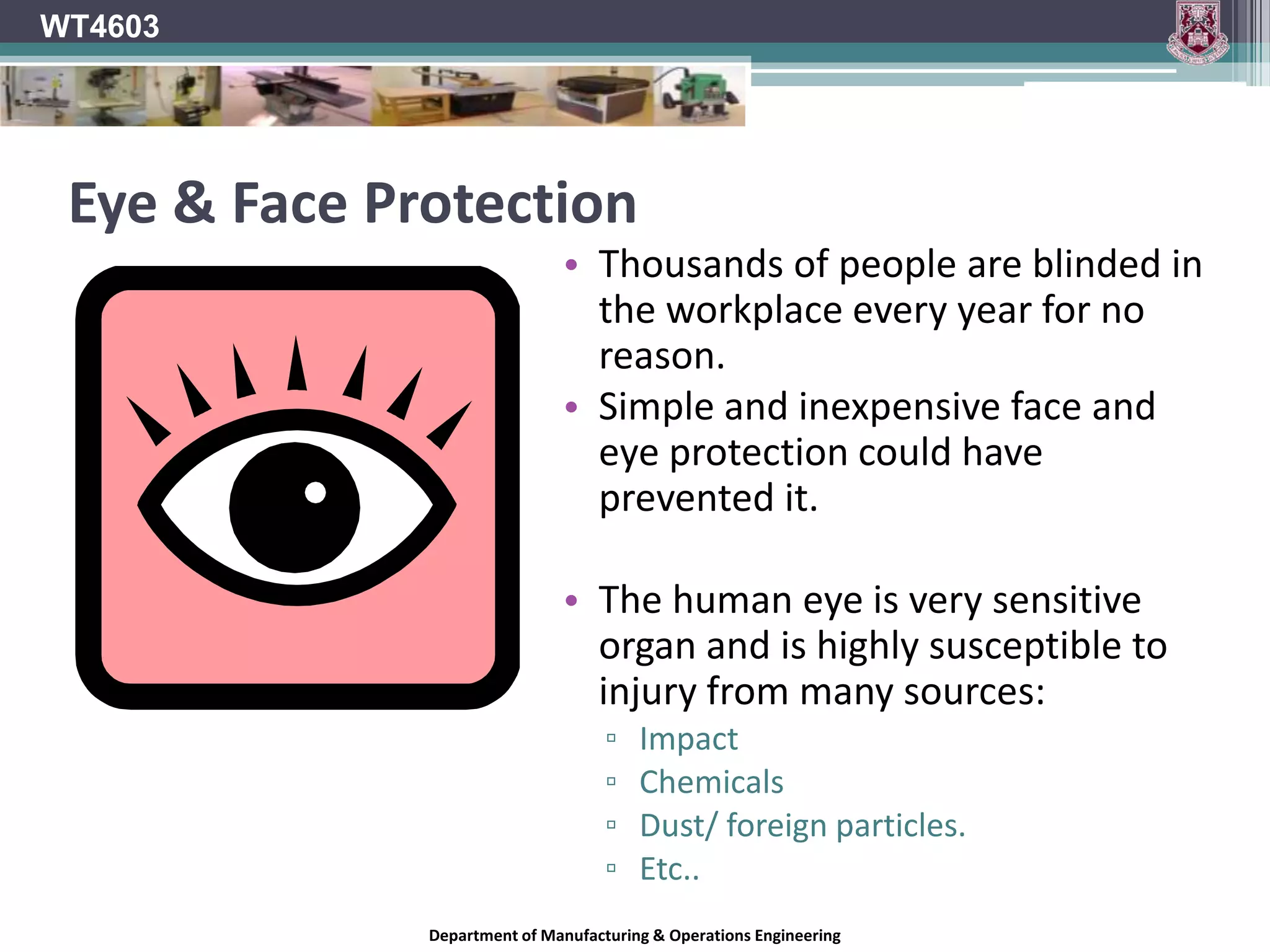 WT4603

Eye & Face Protection

• Thousands of people are blinded in the workplace every year for no reason.
• Simple and inexpensive face and eye protection could have prevented it.

• The human eye is very sensitive organ and is highly susceptible to injury from many sources:
▫ Impact
▫ Chemicals
▫ Dust/ foreign particles.
▫ Etc..

Department of Manufacturing & Operations Engineering